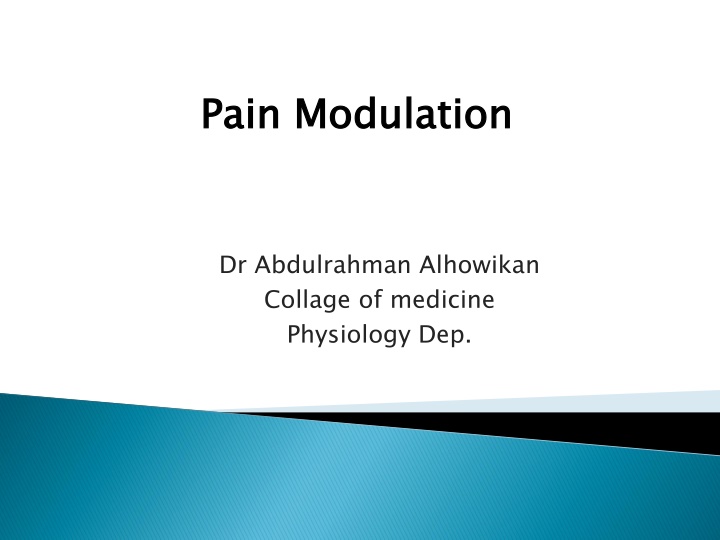 Pain Modulation

Dr Abdulrahman Alhowikan
Collage of medicine
Physiology Dep.